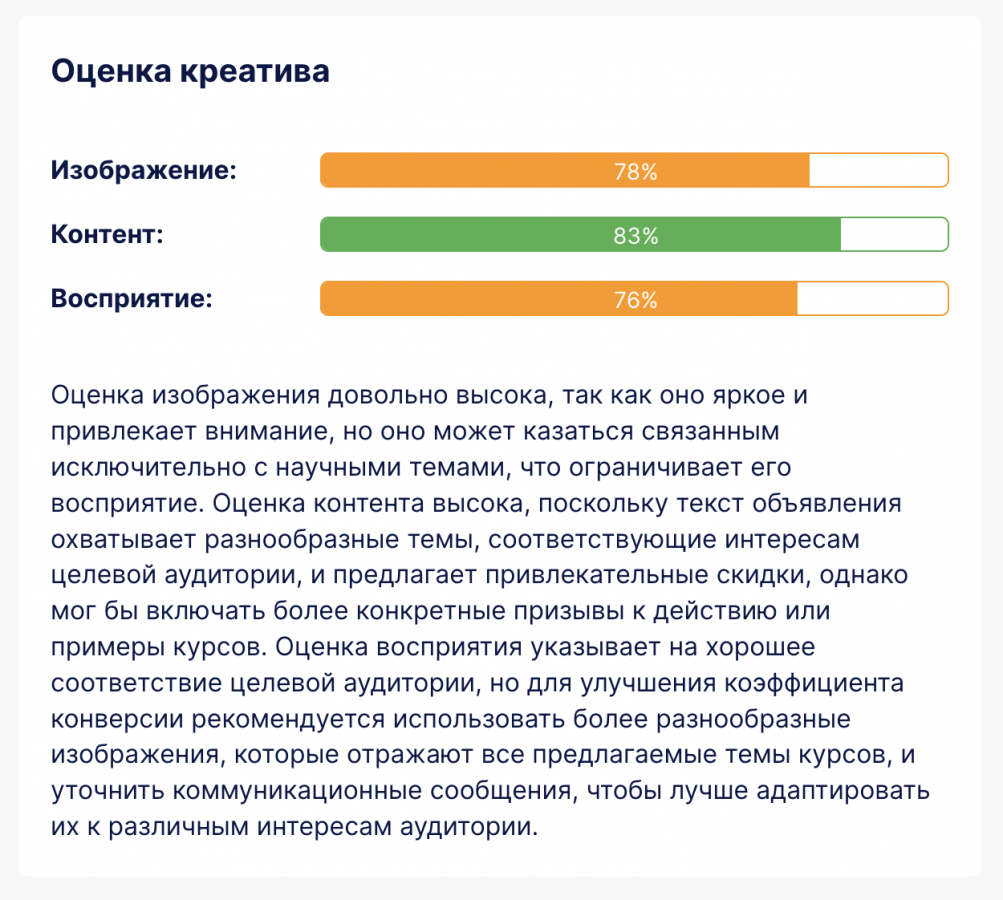 Оценка креатива

Изображение: 78%

Контент: 83%

Восприятие: 76%

Оценка изображения довольно высока, так как оно яркое и привлекает внимание, но оно может казаться связанным исключительно с научными темами, что ограничивает его восприятие. Оценка контента высока, поскольку текст объявления охватывает разнообразные темы, соответствующие интересам целевой аудитории, и предлагает привлекательные скидки, однако мог бы включать более конкретные призывы к действию или примеры курсов. Оценка восприятия указывает на хорошее соответствие целевой аудитории, но для улучшения коэффициента конверсии рекомендуется использовать более разнообразные изображения, которые отражают все предлагаемые темы курсов, и уточнить коммуникационные сообщения, чтобы лучше адаптировать их к различным интересам аудитории.